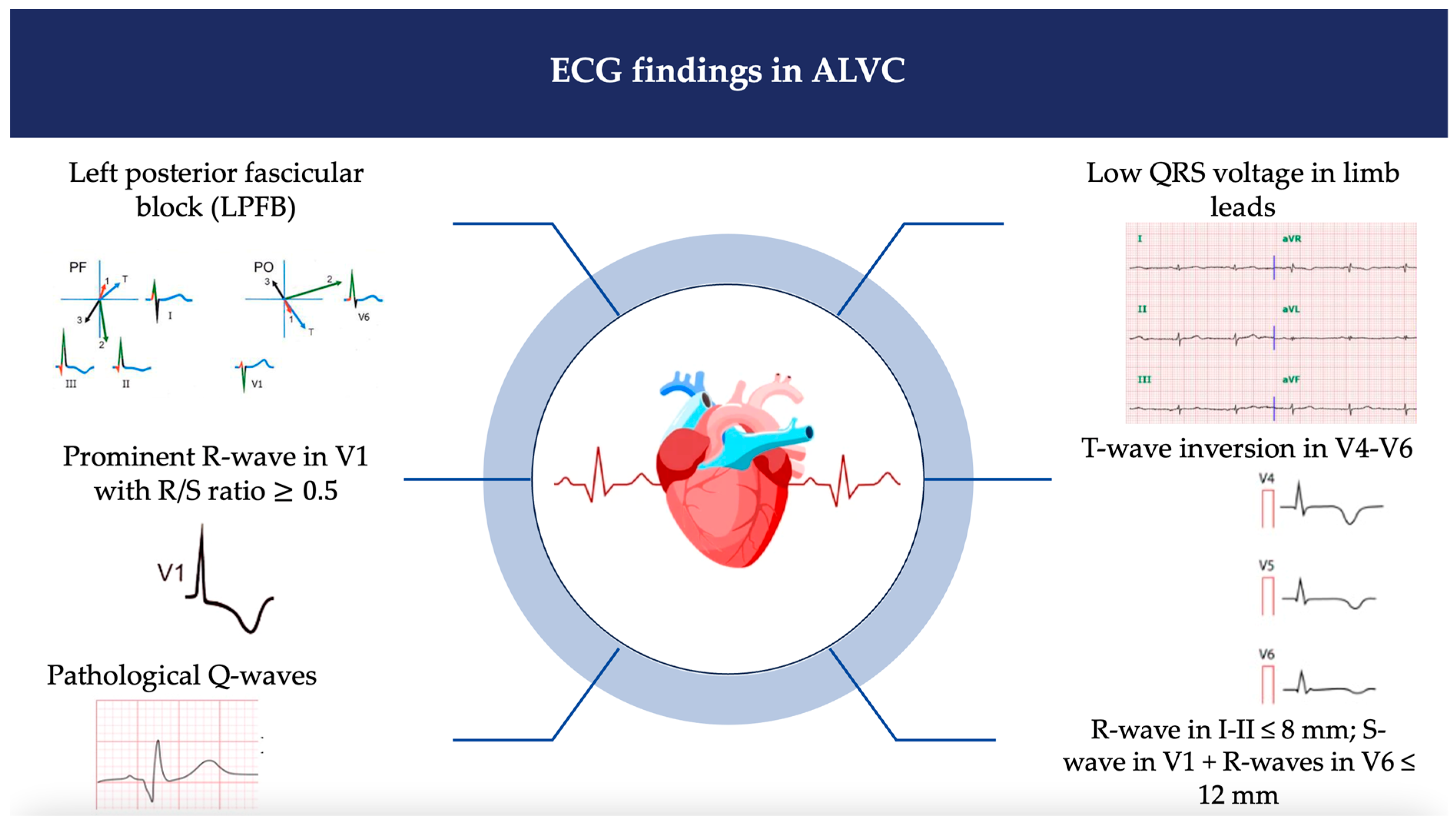 ECG findings in ALVC

Left posterior fascicular block (LPFB)

PF
1
T
3
2
I
III
II

PO
3
2
1
T
V6
V1

Prominent R-wave in V1 with R/S ratio ≥ 0.5

V1

Pathological Q-waves

Low QRS voltage in limb leads

I
aVR
II
aVL
III
aVF

T-wave inversion in V4-V6

V4
V5
V6

R-wave in I-II ≤ 8 mm; S-wave in V1 + R-waves in V6 ≤ 12 mm